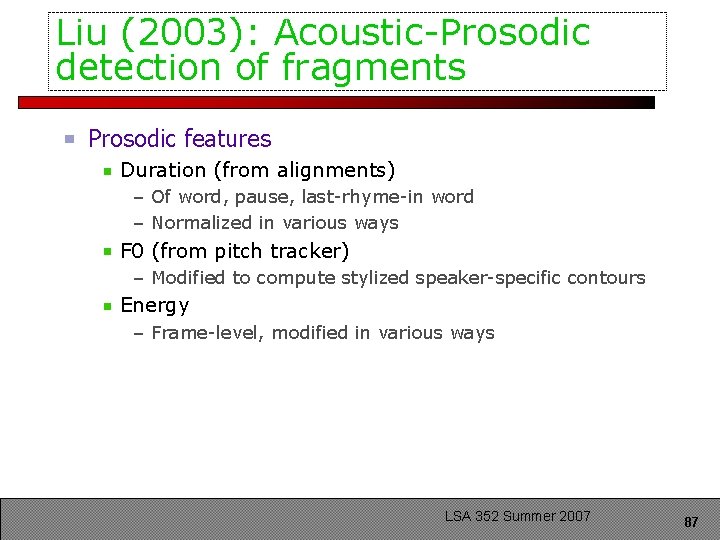 Liu (2003): Acoustic-Prosodic detection of fragments

Prosodic features
Duration (from alignments)
– Of word, pause, last-rhyme-in word
– Normalized in various ways
F0 (from pitch tracker)
– Modified to compute stylized speaker-specific contours
Energy
– Frame-level, modified in various ways

LSA 352 Summer 2007

87